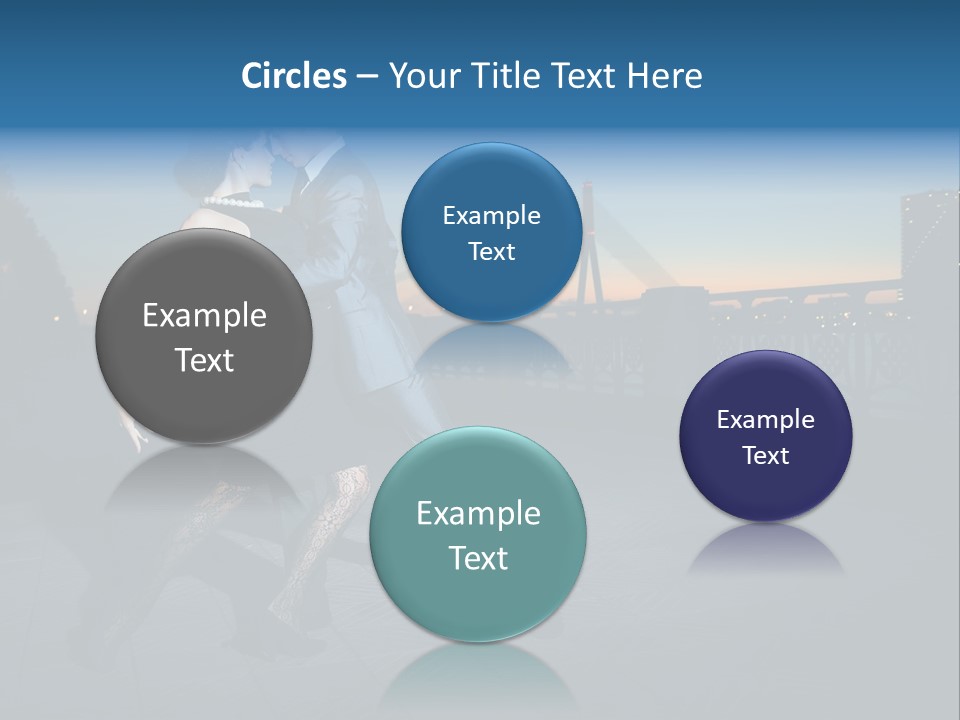 Circles – Your Title Text Here

Example Text

Example Text

Example Text

Example Text